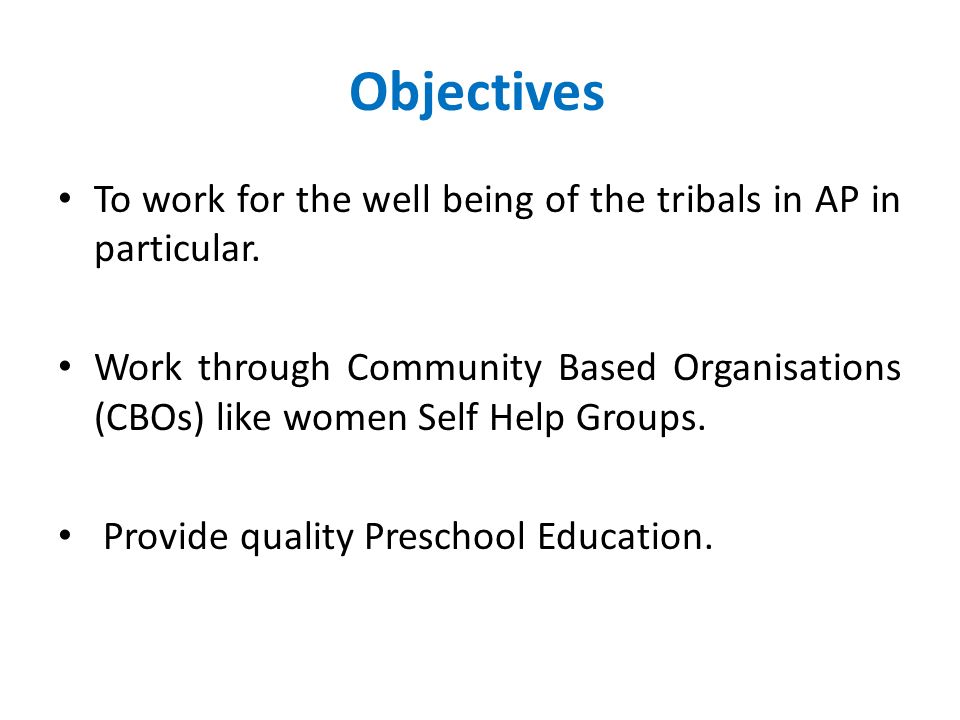 Objectives

• To work for the well being of the tribals in AP in particular.

• Work through Community Based Organisations (CBOs) like women Self Help Groups.

• Provide quality Preschool Education.